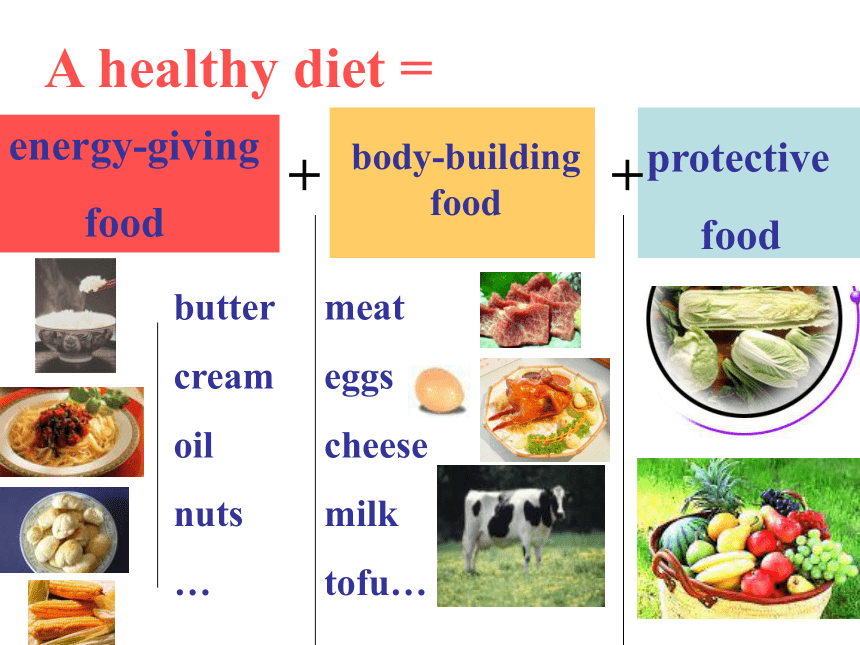 A healthy diet =

energy-giving food + body-building food + protective food

butter
cream
oil
nuts
…

meat
eggs
cheese
milk
tofu…